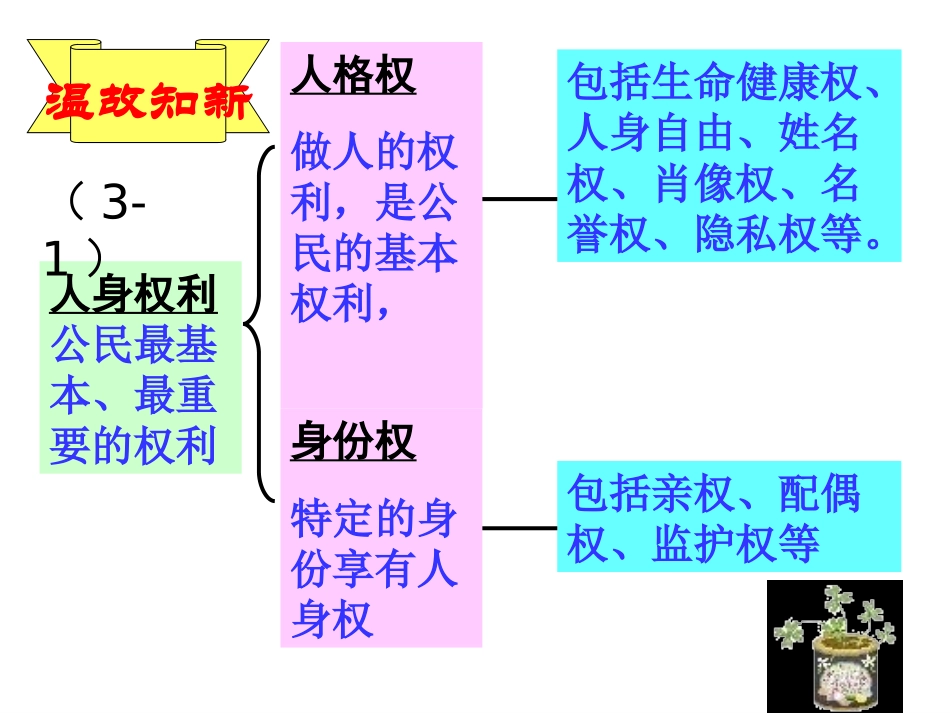 温故知新

（3-1）

人身权利
公民最基本、最重要的权利

人格权
做人的权利，是公民的基本权利，

包括生命健康权、人身自由、姓名权、肖像权、名誉权、隐私权等。

身份权
特定的身份享有人身权

包括亲权、配偶权、监护权等